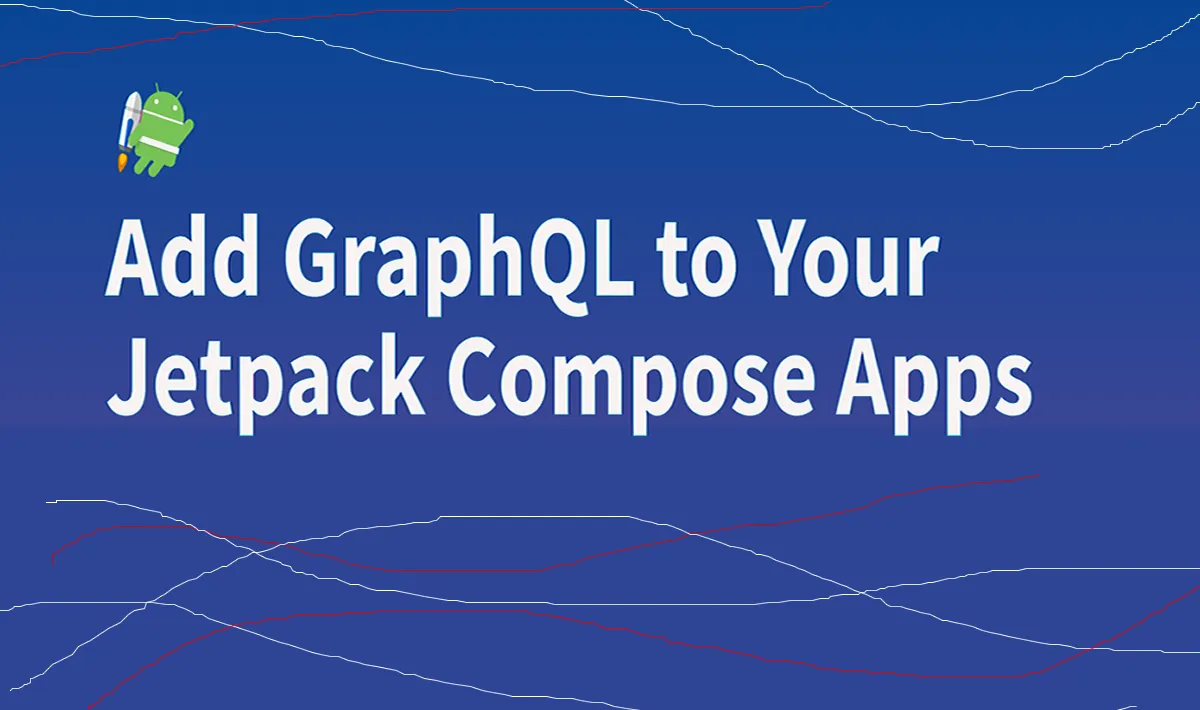 Add GraphQL to Your Jetpack Compose Apps